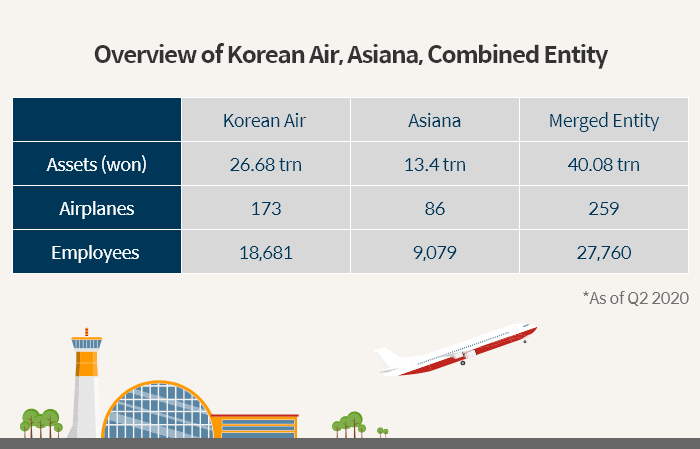 Overview of Korean Air, Asiana, Combined Entity

|  | Korean Air | Asiana | Merged Entity |
|---|---|---|---|
| Assets (won) | 26.68 trn | 13.4 trn | 40.08 trn |
| Airplanes | 173 | 86 | 259 |
| Employees | 18,681 | 9,079 | 27,760 |

*As of Q2 2020